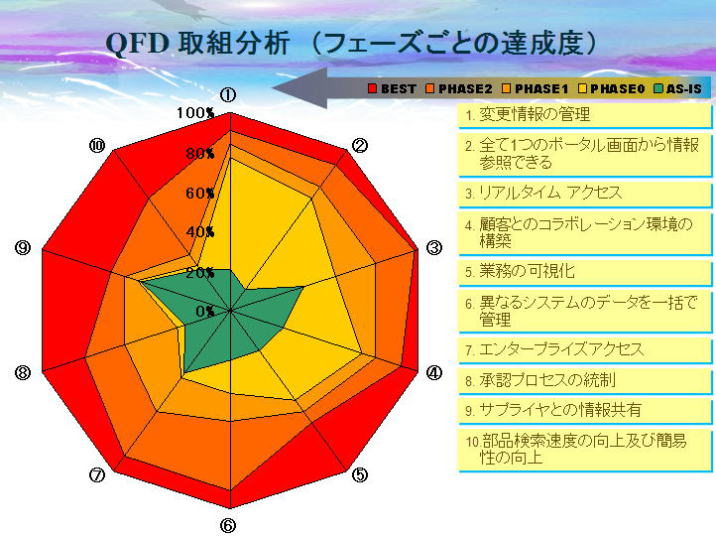 QFD 取組分析 （フェーズごとの達成度）

BEST PHASE2 PHASE1 PHASE0 AS-IS

①
②
③
④
⑤
⑥
⑦
⑧
⑨
⑩

100%
80%
60%
40%
20%
0%

1. 変更情報の管理

2. 全て1つのポータル画面から情報参照できる

3. リアルタイム アクセス

4. 顧客とのコラボレーション環境の構築

5. 業務の可視化

6. 異なるシステムのデータを一括で管理

7. エンタープライズアクセス

8. 承認プロセスの統制

9. サプライヤとの情報共有

10. 部品検索速度の向上及び簡易性の向上